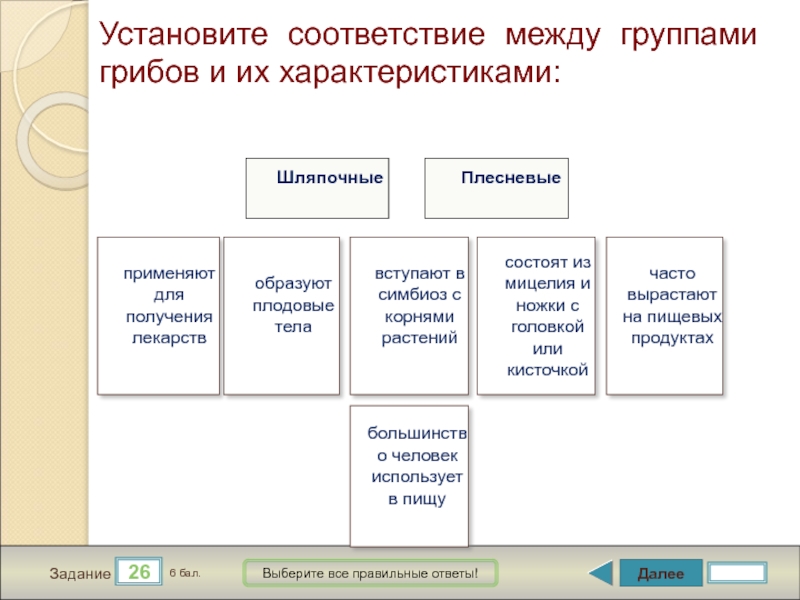 Установите соответствие между группами грибов и их характеристиками:

Шляпочные

Плесневые

применяют для получения лекарств

образуют плодовые тела

вступают в симбиоз с корнями растений

состоят из мицелия и ножки с головкой или кисточкой

часто вырастают на пищевых продуктах

большинство человек использует в пищу

Задание 26 6 бал.

Выберите все правильные ответы!

Далее